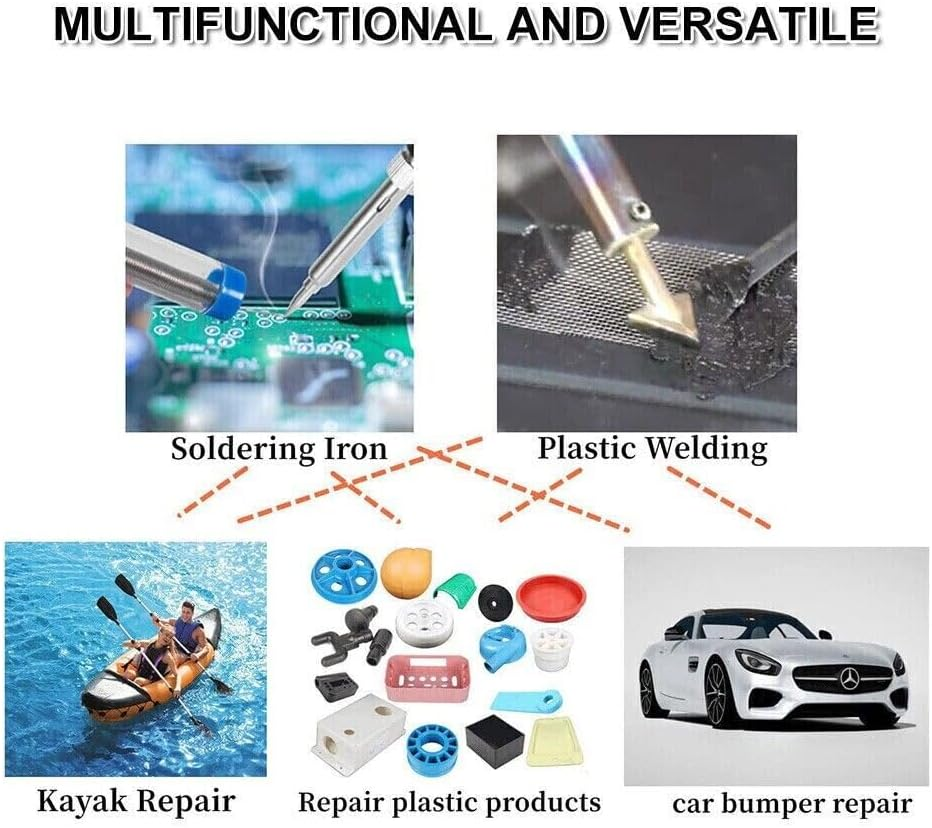 MULTIFUNCTIONAL AND VERSATILE

Soldering Iron

Plastic Welding

Kayak Repair

Repair plastic products

car bumper repair